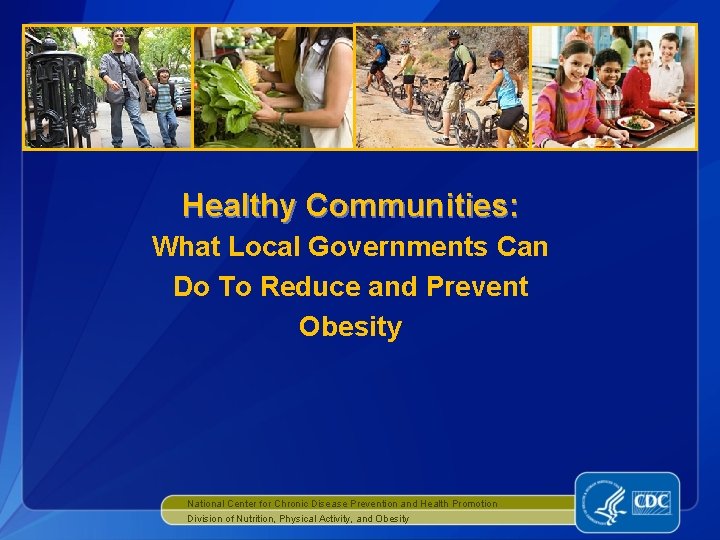 Healthy Communities:
What Local Governments Can Do To Reduce and Prevent Obesity

National Center for Chronic Disease Prevention and Health Promotion
Division of Nutrition, Physical Activity, and Obesity

CDC